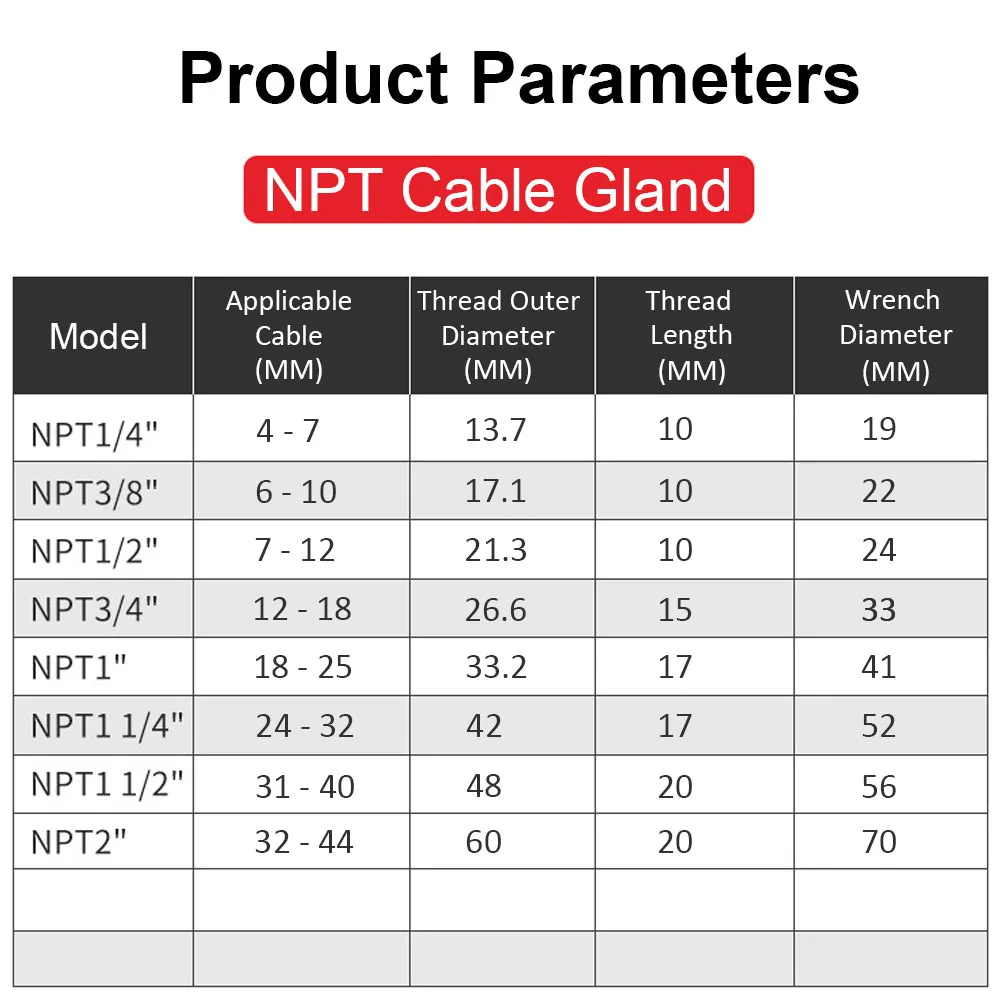 Product Parameters

NPT Cable Gland

| Model | Applicable Cable (MM) | Thread Outer Diameter (MM) | Thread Length (MM) | Wrench Diameter (MM) |
|---|---|---|---|---|
| NPT1/4" | 4 - 7 | 13.7 | 10 | 19 |
| NPT3/8" | 6 - 10 | 17.1 | 10 | 22 |
| NPT1/2" | 7 - 12 | 21.3 | 10 | 24 |
| NPT3/4" | 12 - 18 | 26.6 | 15 | 33 |
| NPT1" | 18 - 25 | 33.2 | 17 | 41 |
| NPT1 1/4" | 24 - 32 | 42 | 17 | 52 |
| NPT1 1/2" | 31 - 40 | 48 | 20 | 56 |
| NPT2" | 32 - 44 | 60 | 20 | 70 |
| | | | | |
| | | | | |